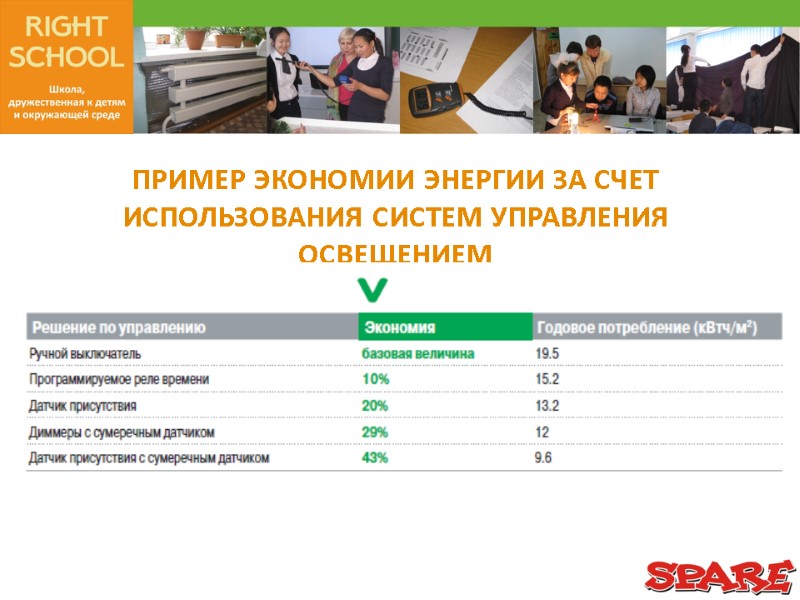 RIGHT SCHOOL

Школа, дружественная к детям и окружающей среде

ПРИМЕР ЭКОНОМИИ ЭНЕРГИИ ЗА СЧЕТ ИСПОЛЬЗОВАНИЯ СИСТЕМ УПРАВЛЕНИЯ ОСВЕЩЕНИЕМ

| Решение по управлению | Экономия | Годовое потребление (кВтч/м$^2$) |
|---|---|---|
| Ручной выключатель | базовая величина | 19.5 |
| Программируемое реле времени | 10% | 15.2 |
| Датчик присутствия | 20% | 13.2 |
| Диммеры с сумеречным датчиком | 29% | 12 |
| Датчик присутствия с сумеречным датчиком | 43% | 9.6 |

SPARE